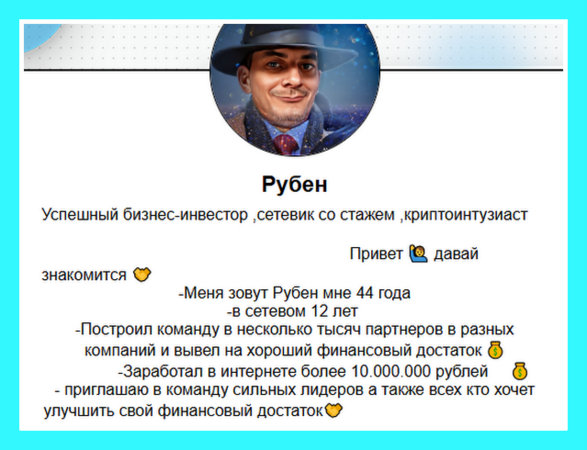 Рубен

Успешный бизнес-инвестор ,сетевик со стажем ,криптоинтузиаст

Привет 🙋 давай знакомится 🤝
-Меня зовут Рубен мне 44 года
-в сетевом 12 лет
-Построил команду в несколько тысяч партнеров в разных компаний и вывел на хороший финансовый достаток 💰
-Заработал в интернете более 10.000.000 рублей 💰
- приглашаю в команду сильных лидеров а также всех кто хочет улучшить свой финансовый достаток🤝